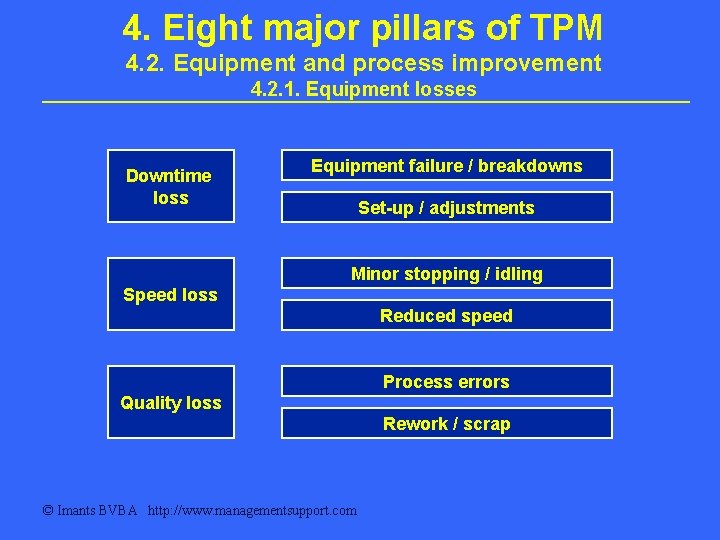 4. Eight major pillars of TPM
4.2. Equipment and process improvement
4.2.1. Equipment losses

Downtime loss

Equipment failure / breakdowns

Set-up / adjustments

Speed loss

Minor stopping / idling

Reduced speed

Quality loss

Process errors

Rework / scrap

© Imants BVBA http://www.managementsupport.com